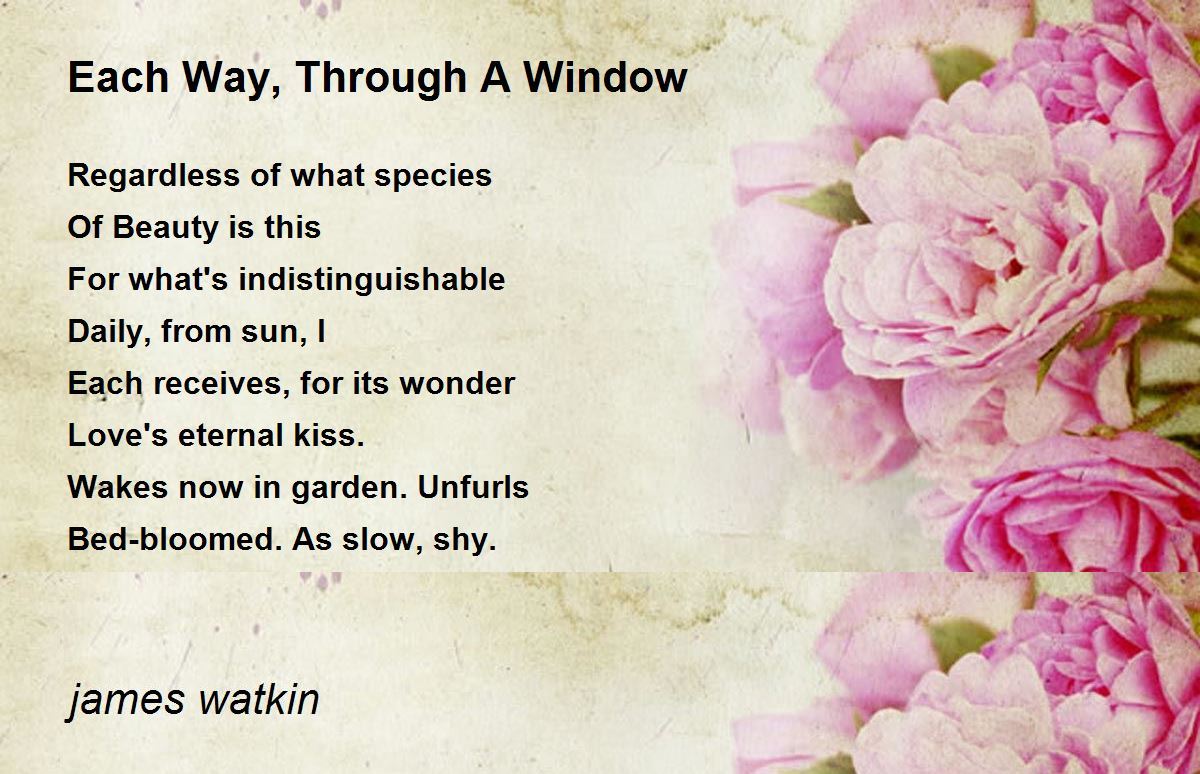 Each Way, Through A Window

Regardless of what species
Of Beauty is this
For what's indistinguishable
Daily, from sun, I
Each receives, for its wonder
Love's eternal kiss.
Wakes now in garden. Unfurls
Bed-bloomed. As slow, shy.

james watkin